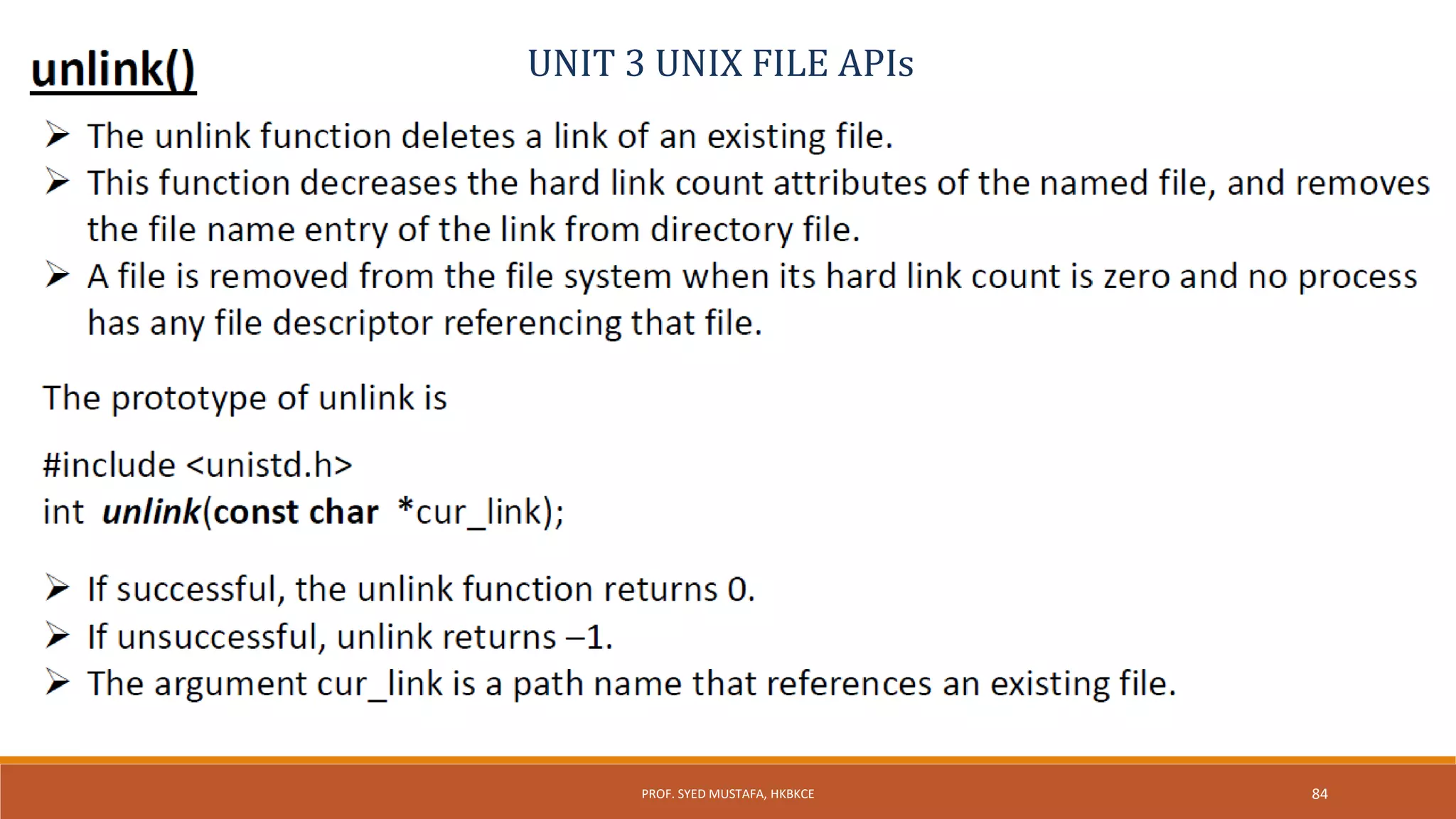 unlink()

UNIT 3 UNIX FILE APIs

➢ The unlink function deletes a link of an existing file.
➢ This function decreases the hard link count attributes of the named file, and removes the file name entry of the link from directory file.
➢ A file is removed from the file system when its hard link count is zero and no process has any file descriptor referencing that file.

The prototype of unlink is

#include <unistd.h>
int unlink(const char *cur_link);

➢ If successful, the unlink function returns 0.
➢ If unsuccessful, unlink returns –1.
➢ The argument cur_link is a path name that references an existing file.

PROF. SYED MUSTAFA, HKBKCE

84